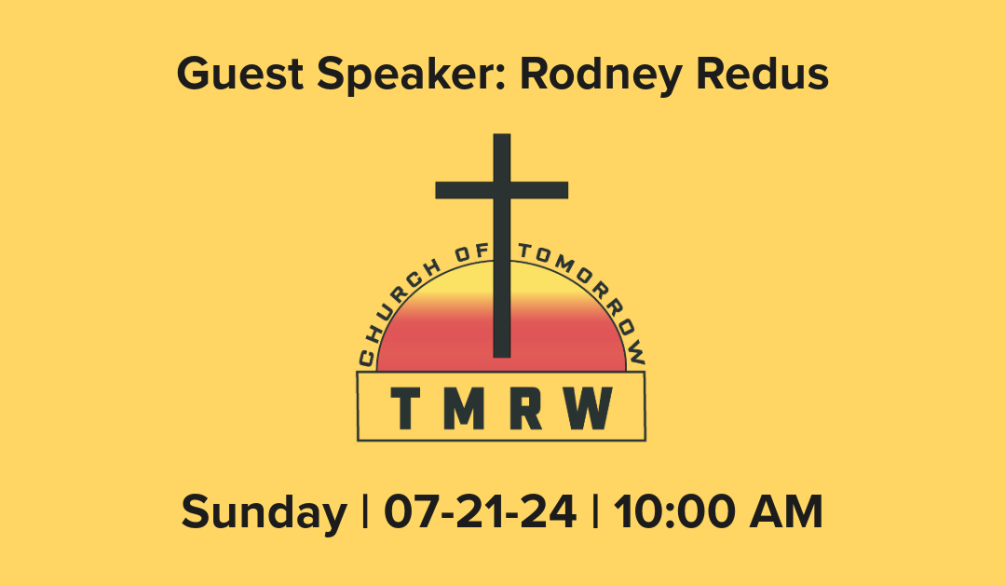 Guest Speaker: Rodney Redus

CHURCH OF TOMORROW

TMRW

Sunday | 07-21-24 | 10:00 AM